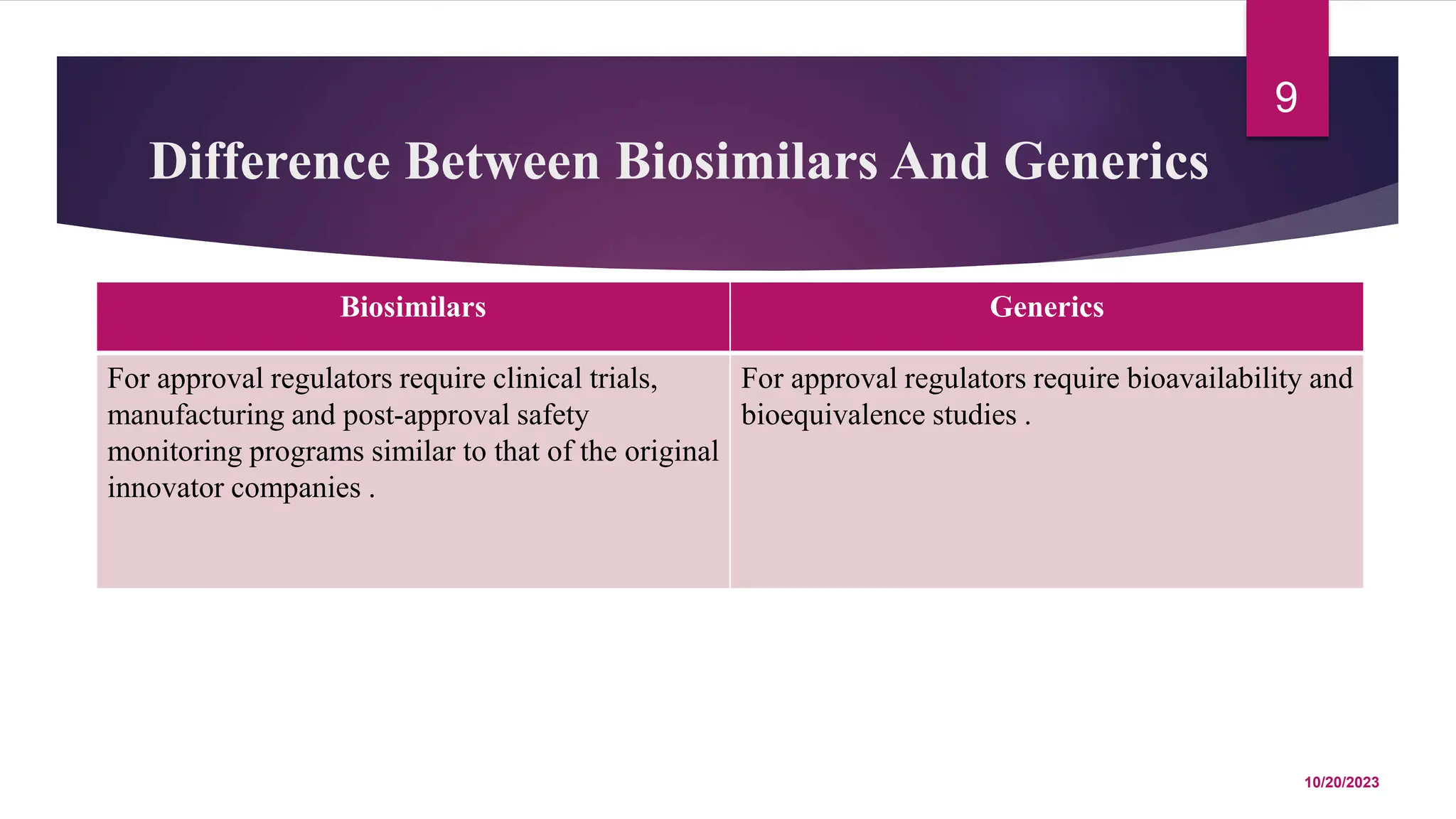 9

Difference Between Biosimilars And Generics

| Biosimilars | Generics |
|---|---|
| For approval regulators require clinical trials, manufacturing and post-approval safety monitoring programs similar to that of the original innovator companies . | For approval regulators require bioavailability and bioequivalence studies . |

10/20/2023